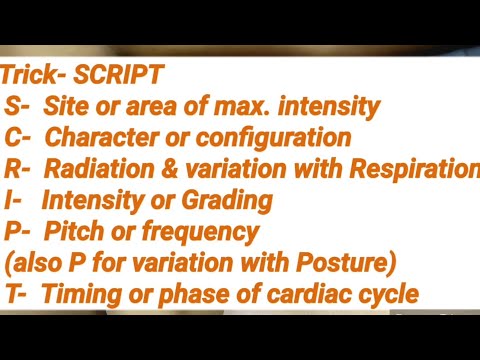 Trick- SCRIPT
S- Site or area of max. intensity
C- Character or configuration
R- Radiation & variation with Respiration
I- Intensity or Grading
P- Pitch or frequency
(also P for variation with Posture)
T- Timing or phase of cardiac cycle